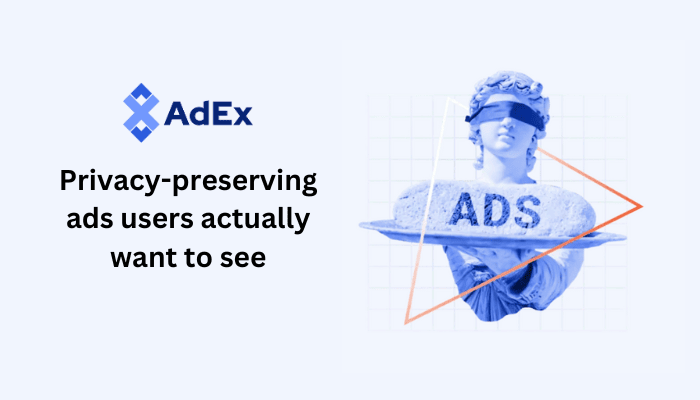 AdEx

Privacy-preserving ads users actually want to see

ADS